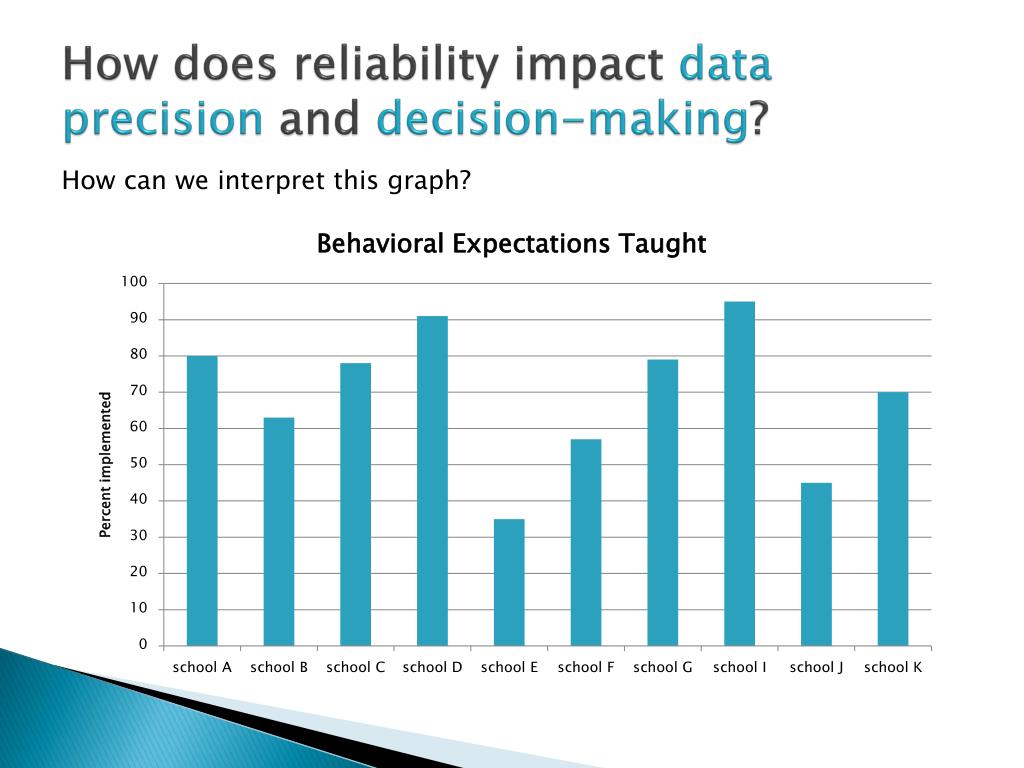 How does reliability impact data precision and decision-making?

How can we interpret this graph?

Behavioral Expectations Taught

Percent implemented

100
90
80
70
60
50
40
30
20
10
0

school A school B school C school D school E school F school G school I school J school K